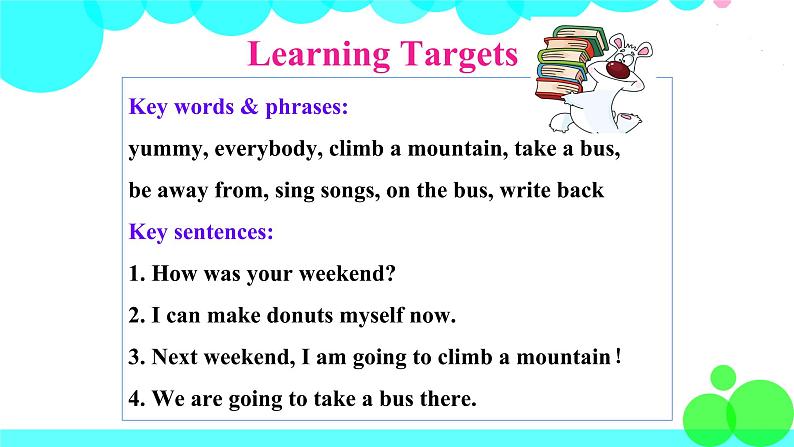 Learning Targets

Key words & phrases:

yummy, everybody, climb a mountain, take a bus, be away from, sing songs, on the bus, write back

Key sentences:

1. How was your weekend?

2. I can make donuts myself now.

3. Next weekend, I am going to climb a mountain!

4. We are going to take a bus there.